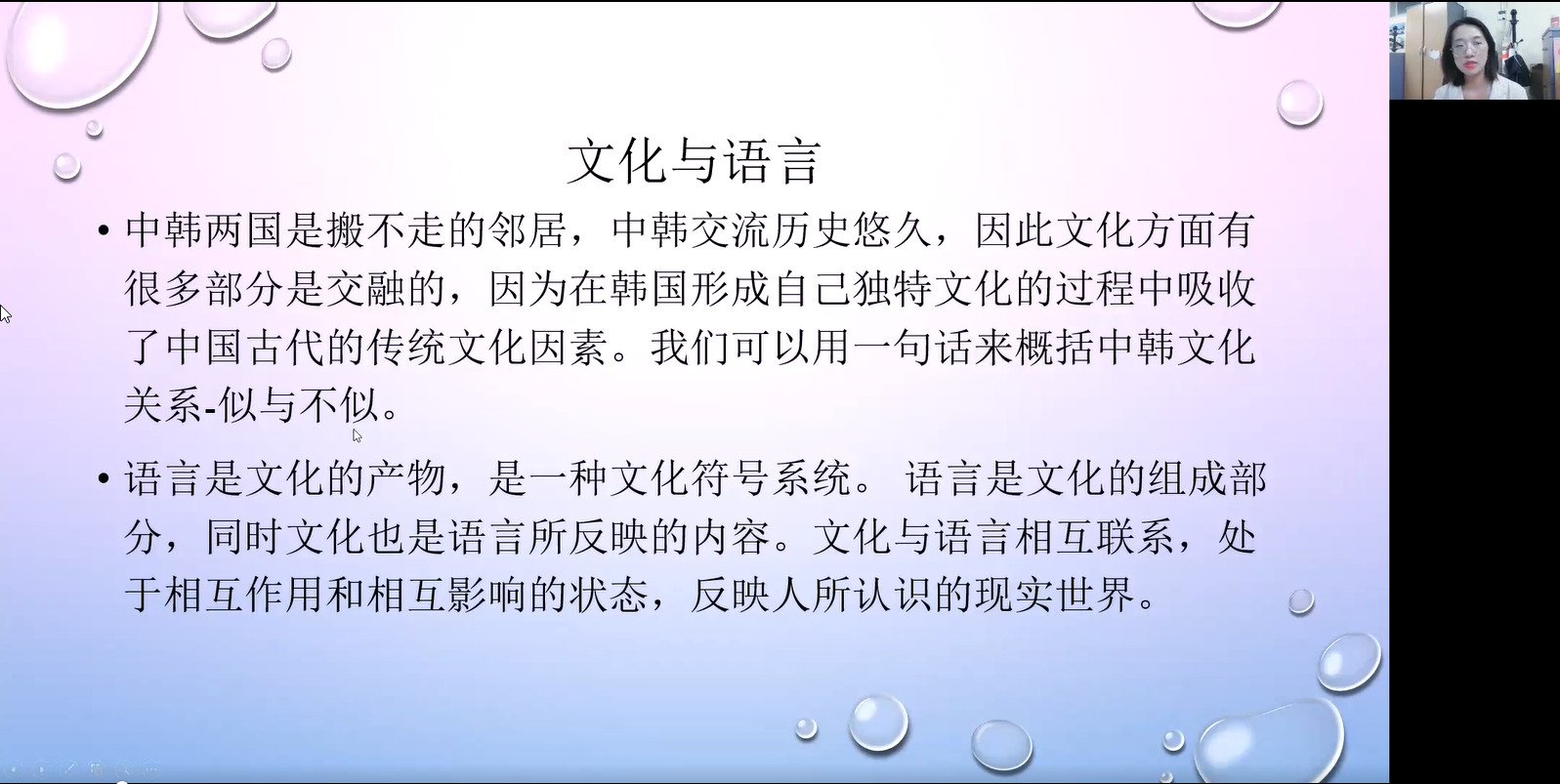 文化与语言

• 中韩两国是搬不走的邻居，中韩交流历史悠久，因此文化方面有很多部分是交融的，因为在韩国形成自己独特文化的过程中吸收了中国古代的传统文化因素。我们可以用一句话来概括中韩文化关系-似与不似。

• 语言是文化的产物，是一种文化符号系统。 语言是文化的组成部分，同时文化也是语言所反映的内容。文化与语言相互联系，处于相互作用和相互影响的状态，反映人所认识的现实世界。